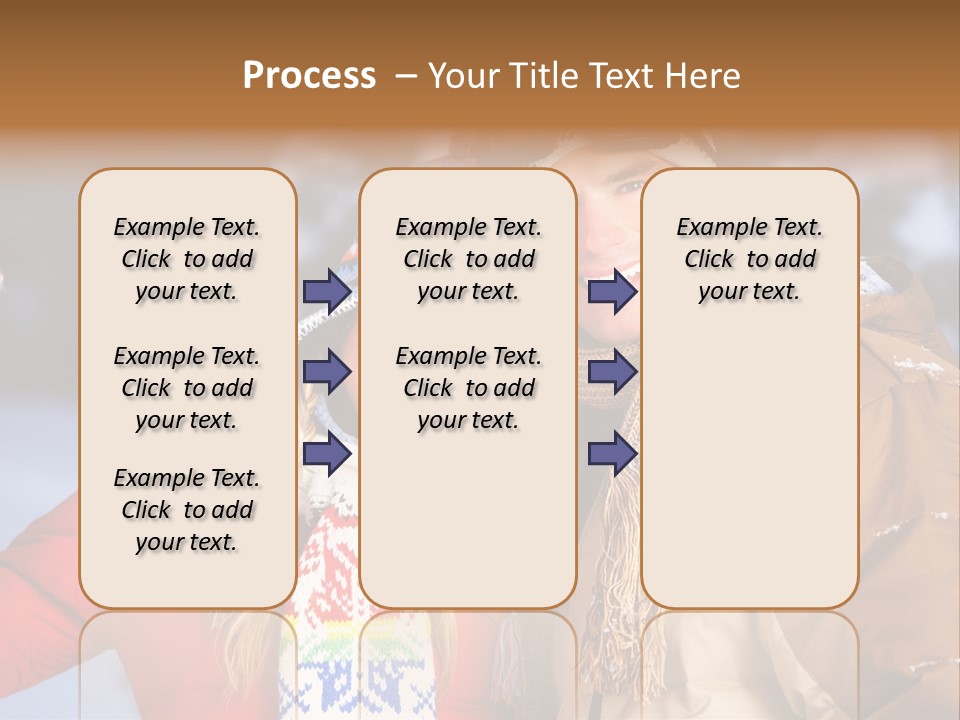 Process – Your Title Text Here

Example Text. Click to add your text.

Example Text. Click to add your text.

Example Text. Click to add your text.

Example Text. Click to add your text.

Example Text. Click to add your text.

Example Text. Click to add your text.